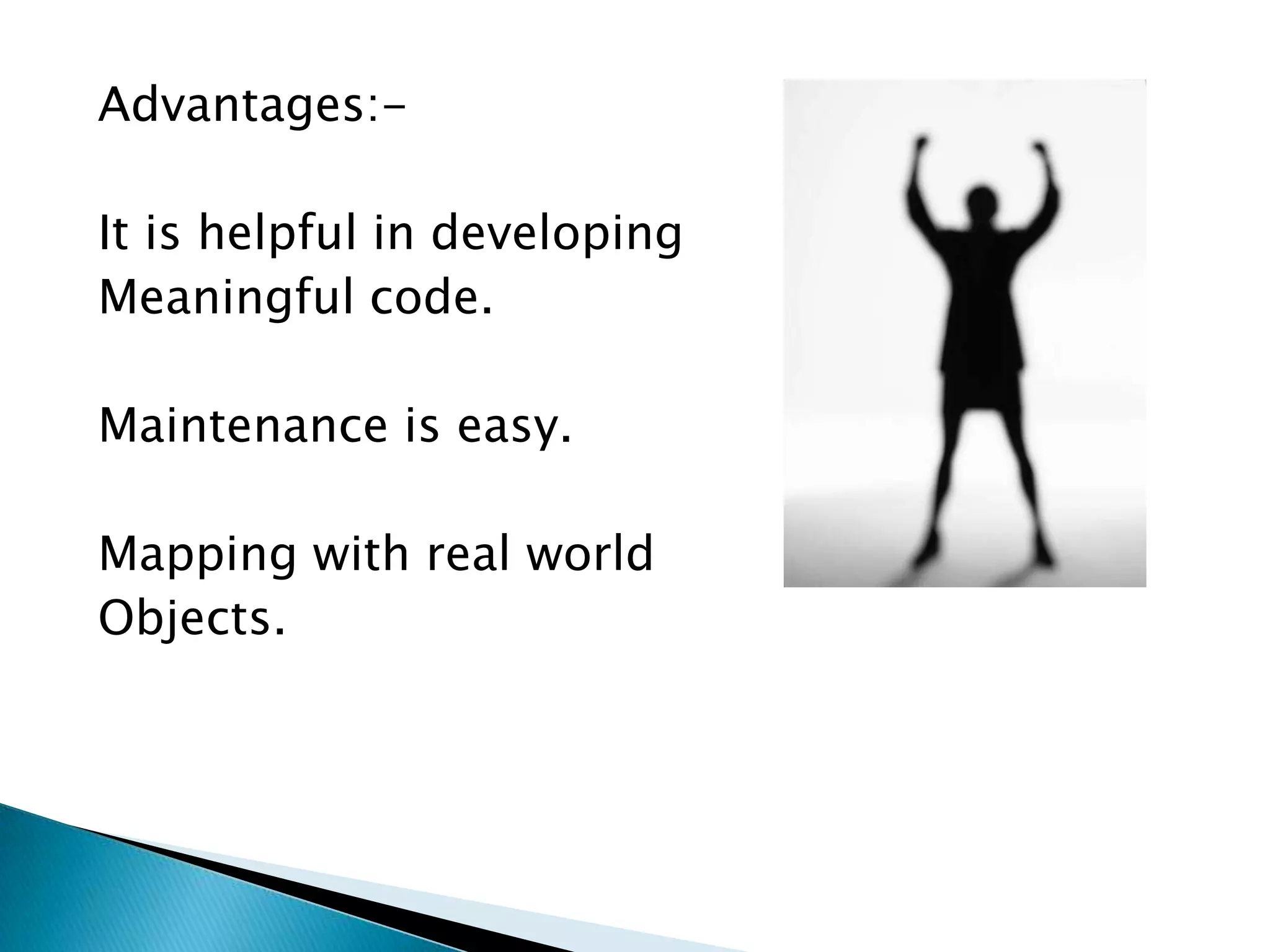 Advantages:-

It is helpful in developing Meaningful code.

Maintenance is easy.

Mapping with real world Objects.